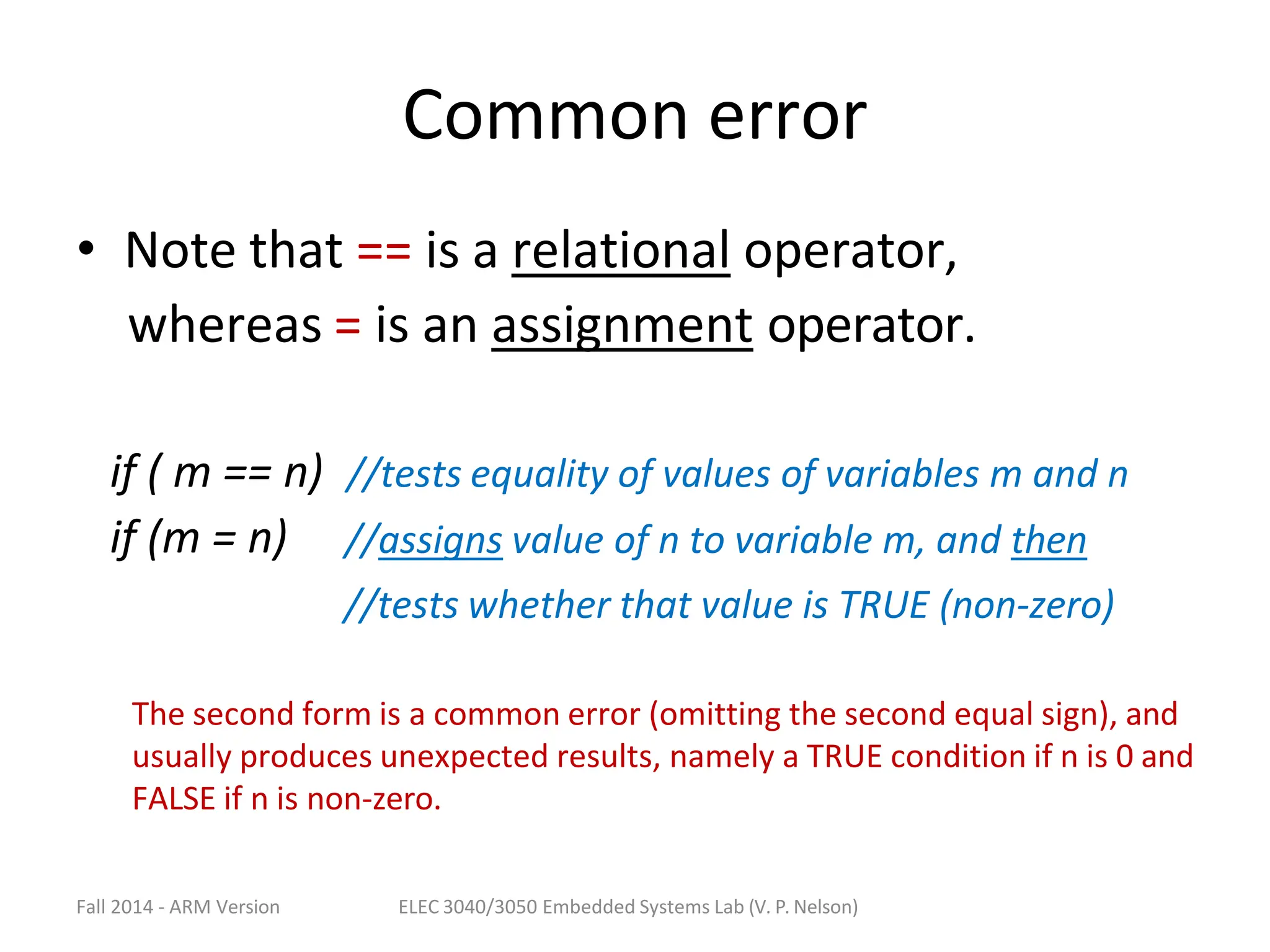 Common error

• Note that == is a relational operator, whereas = is an assignment operator.

if ( m == n) //tests equality of values of variables m and n
if (m = n) //assigns value of n to variable m, and then
//tests whether that value is TRUE (non-zero)

The second form is a common error (omitting the second equal sign), and usually produces unexpected results, namely a TRUE condition if n is 0 and FALSE if n is non-zero.

Fall 2014 - ARM Version
ELEC 3040/3050 Embedded Systems Lab (V. P. Nelson)